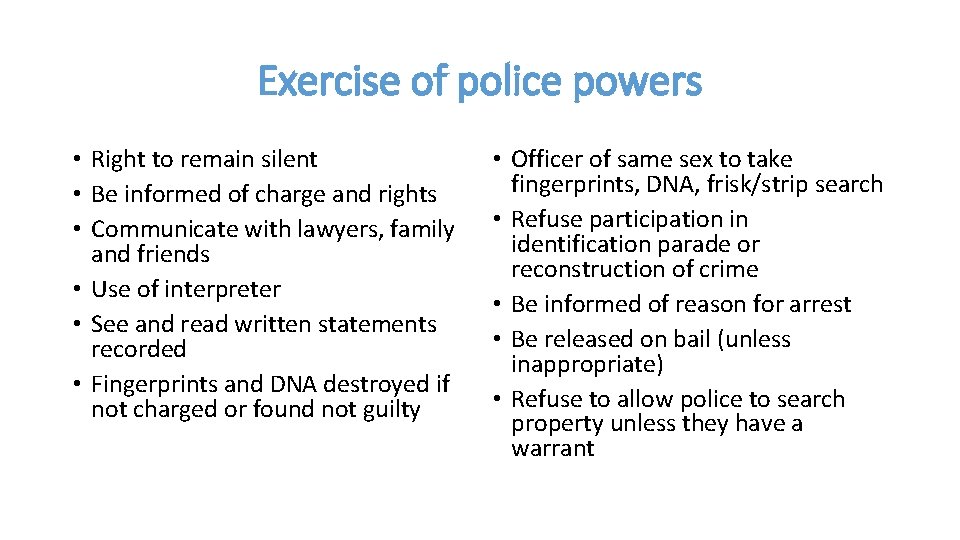 Exercise of police powers

• Right to remain silent
• Be informed of charge and rights
• Communicate with lawyers, family and friends
• Use of interpreter
• See and read written statements recorded
• Fingerprints and DNA destroyed if not charged or found not guilty

• Officer of same sex to take fingerprints, DNA, frisk/strip search
• Refuse participation in identification parade or reconstruction of crime
• Be informed of reason for arrest
• Be released on bail (unless inappropriate)
• Refuse to allow police to search property unless they have a warrant